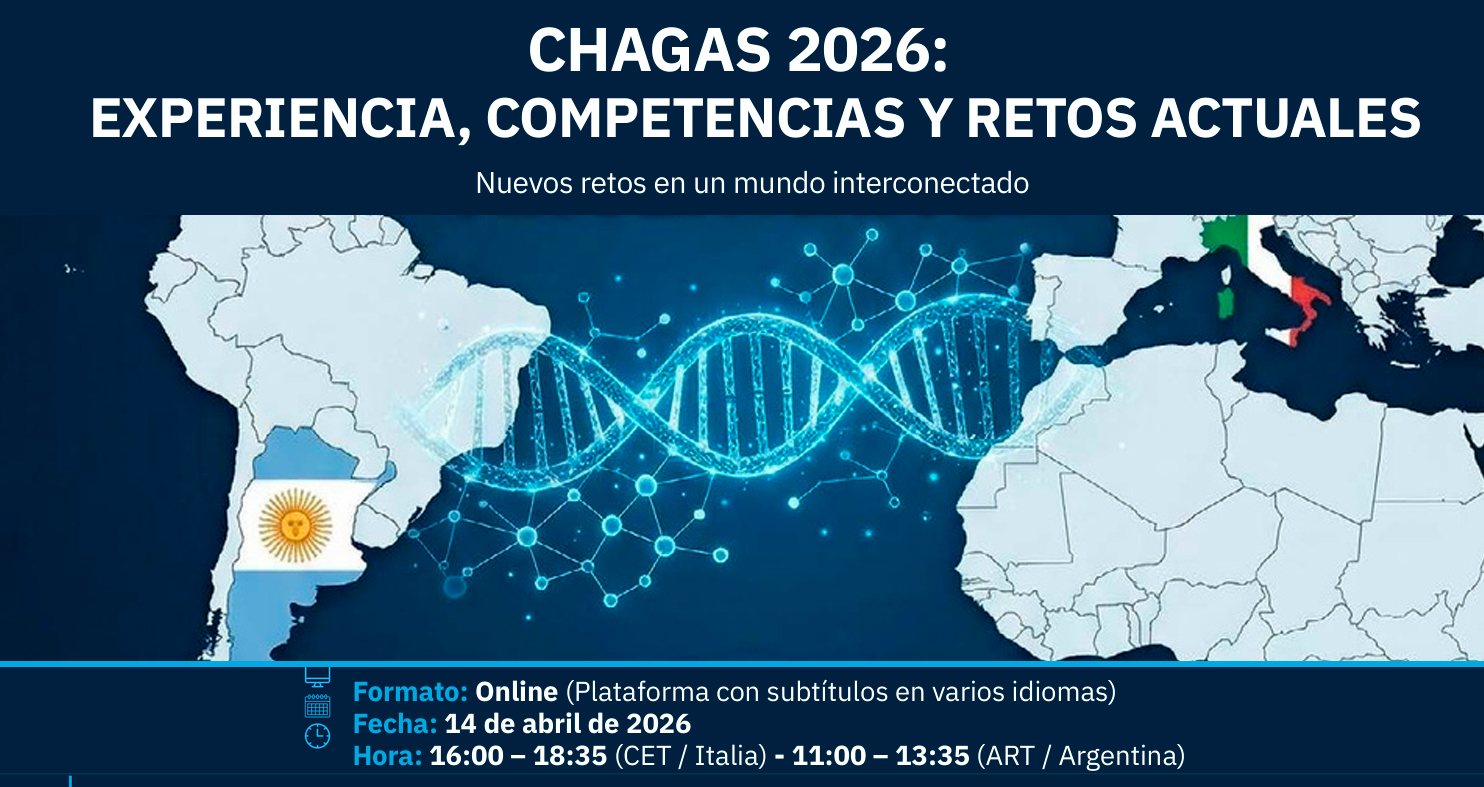 CHAGAS 2026:
EXPERIENCIA, COMPETENCIAS Y RETOS ACTUALES

Nuevos retos en un mundo interconectado

Formato: Online (Plataforma con subtítulos en varios idiomas)
Fecha: 14 de abril de 2026
Hora: 16:00 – 18:35 (CET / Italia) - 11:00 – 13:35 (ART / Argentina)